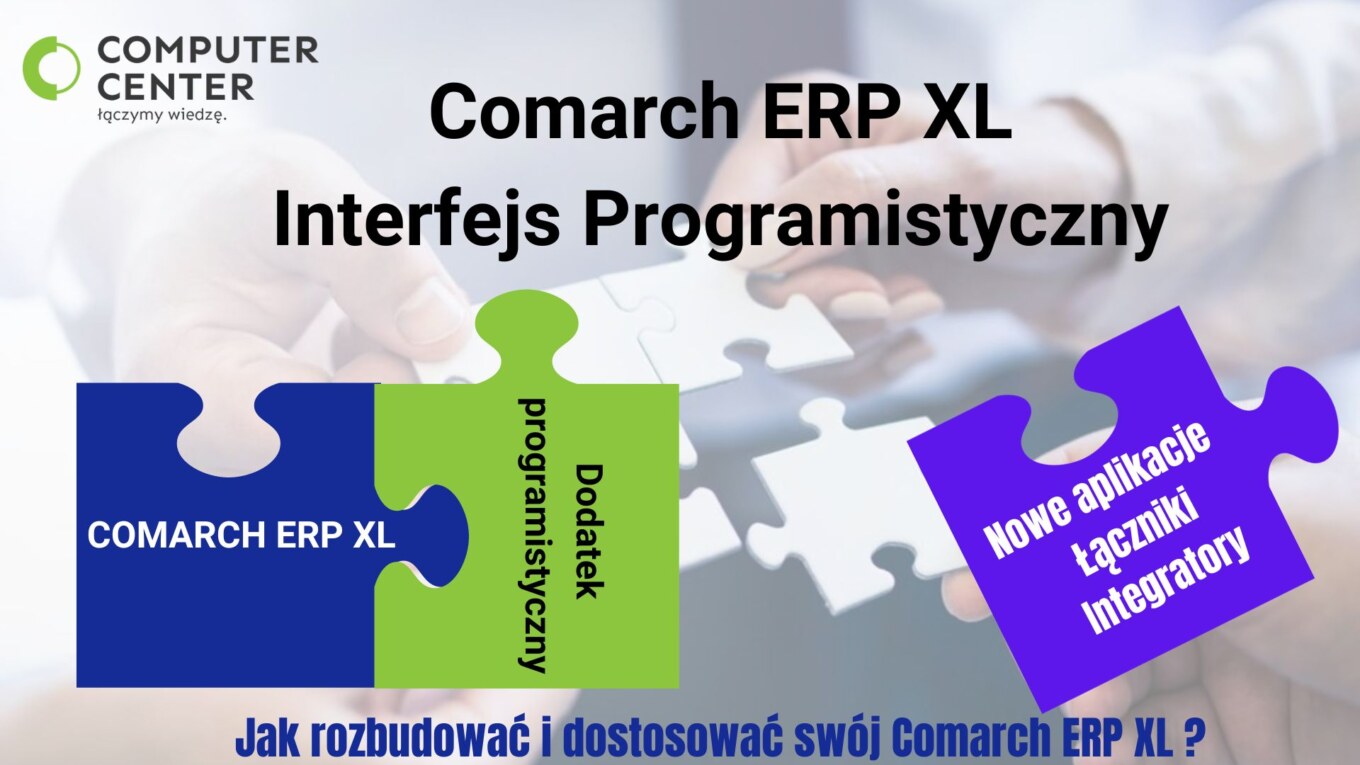 COMPUTER CENTER
łączymy wiedzę.

Comarch ERP XL
Interfejs Programistyczny

COMARCH ERP XL

Dodatek programistyczny

Nowe aplikacje
Łączniki
Integratory

Jak rozbudować i dostosować swój Comarch ERP XL ?